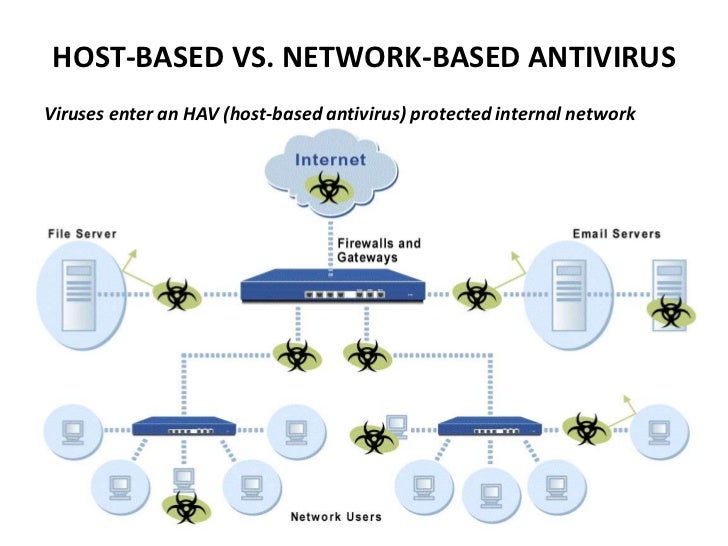 HOST-BASED VS. NETWORK-BASED ANTIVIRUS

Viruses enter an HAV (host-based antivirus) protected internal network

Internet

File Server

Firewalls and Gateways

Email Servers

Network Users